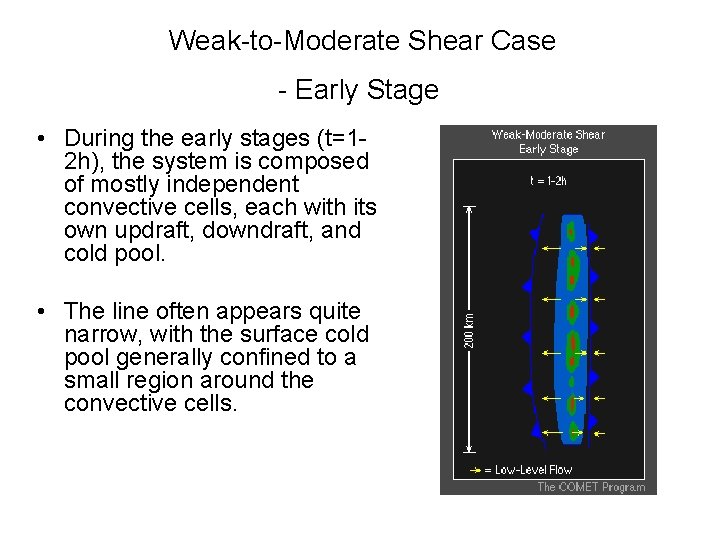 Weak-to-Moderate Shear Case

- Early Stage

• During the early stages (t=1-2h), the system is composed of mostly independent convective cells, each with its own updraft, downdraft, and cold pool.

• The line often appears quite narrow, with the surface cold pool generally confined to a small region around the convective cells.

Weak-Moderate Shear
Early Stage

t = 1-2h

200 km

= Low-Level Flow

The COMET Program